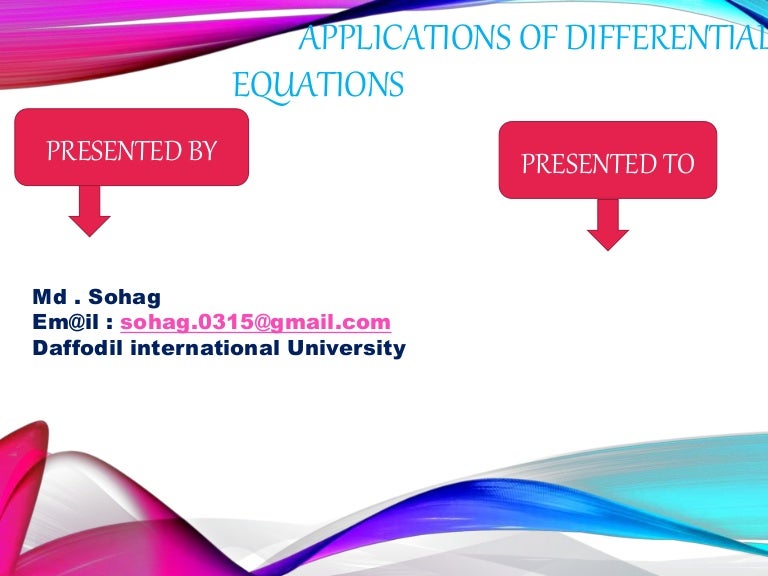 APPLICATIONS OF DIFFERENTIAL EQUATIONS

PRESENTED BY

PRESENTED TO

Md . Sohag
Em@il : sohag.0315@gmail.com
Daffodil international University